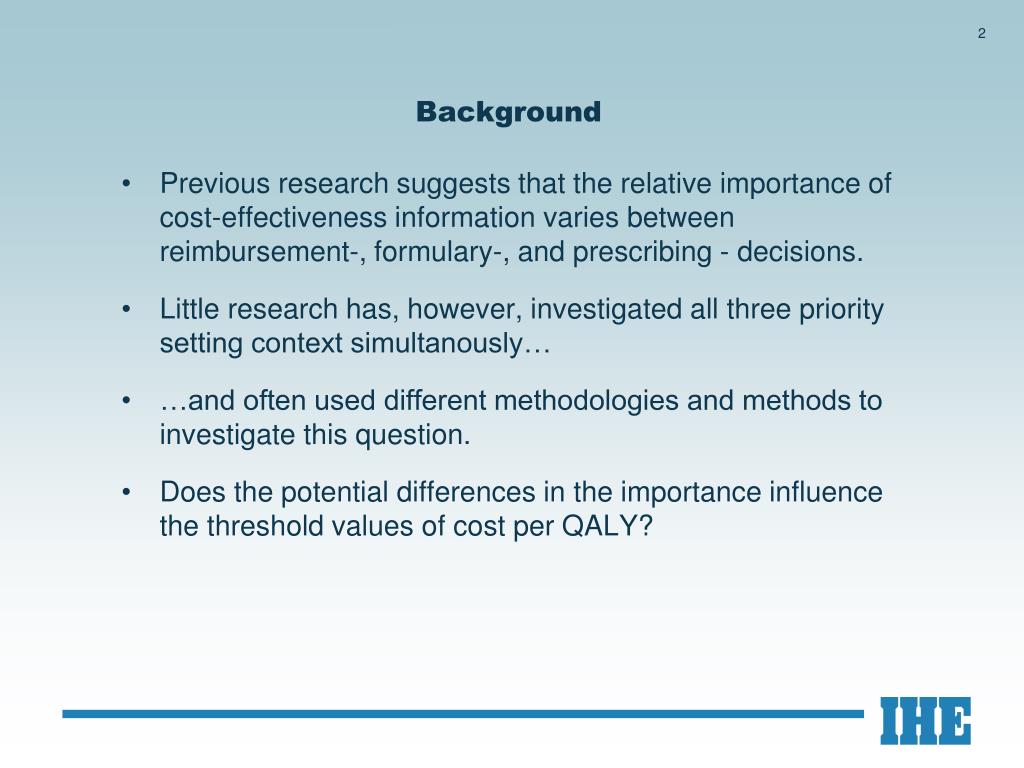 2

Background

• Previous research suggests that the relative importance of cost-effectiveness information varies between reimbursement-, formulary-, and prescribing - decisions.

• Little research has, however, investigated all three priority setting context simultanously…

• …and often used different methodologies and methods to investigate this question.

• Does the potential differences in the importance influence the threshold values of cost per QALY?

IHE